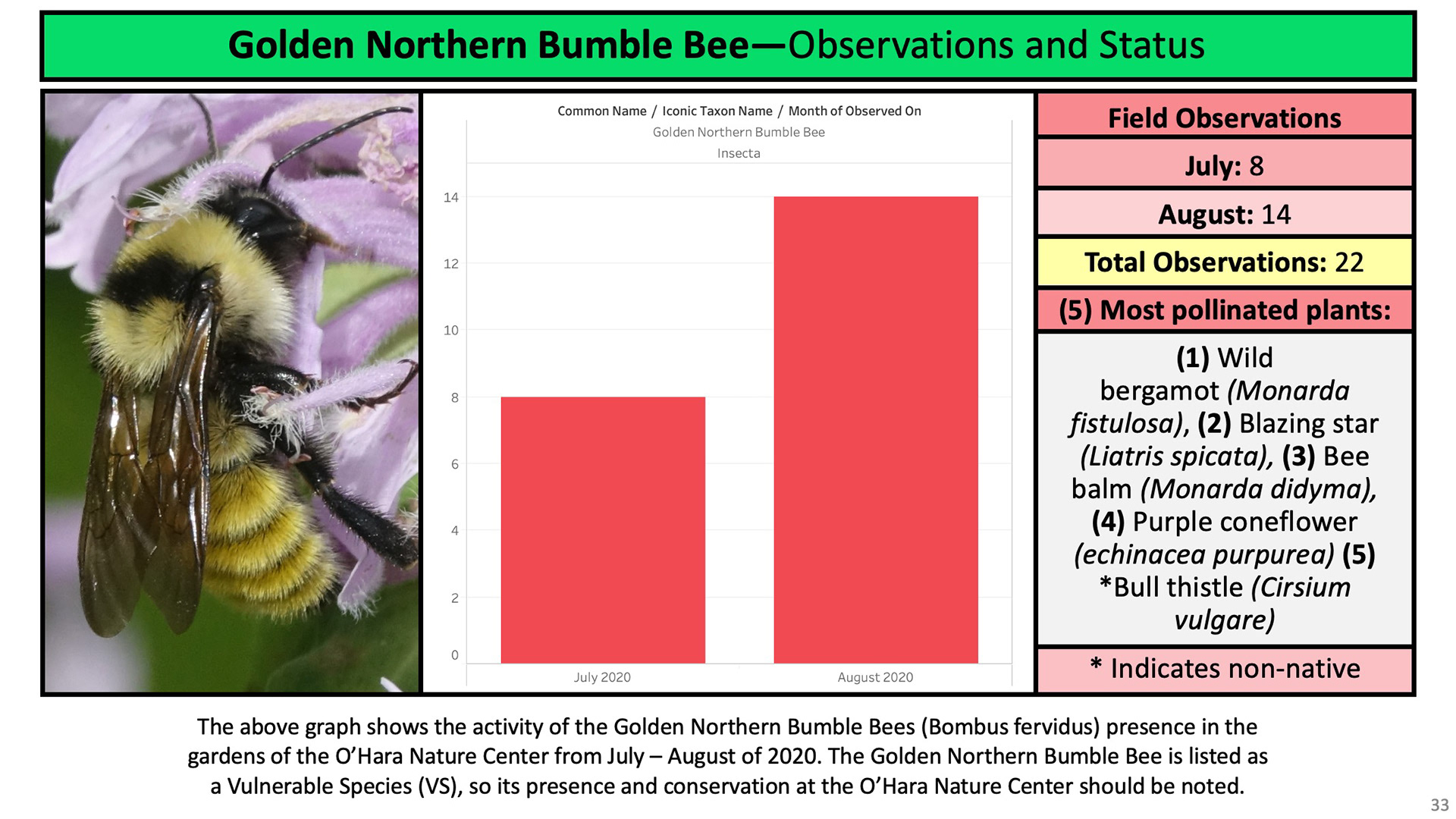 Golden Northern Bumble Bee—Observations and Status

Common Name / Iconic Taxon Name / Month of Observed On
Golden Northern Bumble Bee
Insecta

14
12
10
8
6
4
2
0

July 2020
August 2020

Field Observations

July: 8

August: 14

Total Observations: 22

(5) Most pollinated plants:

(1) Wild bergamot (Monarda fistulosa), (2) Blazing star (Liatris spicata), (3) Bee balm (Monarda didyma), (4) Purple coneflower (echinacea purpurea) (5) *Bull thistle (Cirsium vulgare)

* Indicates non-native

The above graph shows the activity of the Golden Northern Bumble Bees (Bombus fervidus) presence in the gardens of the O'Hara Nature Center from July – August of 2020. The Golden Northern Bumble Bee is listed as a Vulnerable Species (VS), so its presence and conservation at the O'Hara Nature Center should be noted.

33